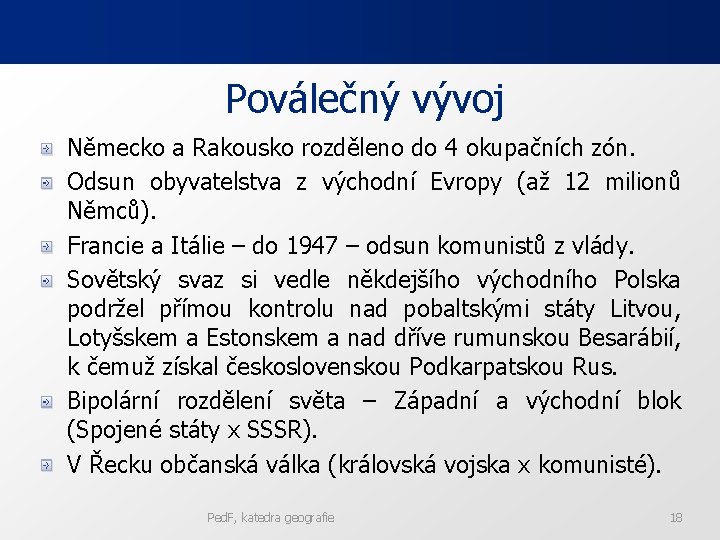 Poválečný vývoj

Německo a Rakousko rozděleno do 4 okupačních zón.

Odsun obyvatelstva z východní Evropy (až 12 milionů Němců).

Francie a Itálie – do 1947 – odsun komunistů z vlády.

Sovětský svaz si vedle někdejšího východního Polska podržel přímou kontrolu nad pobaltskými státy Litvou, Lotyšskem a Estonskem a nad dříve rumunskou Besarábií, k čemuž získal československou Podkarpatskou Rus.

Bipolární rozdělení světa – Západní a východní blok (Spojené státy x SSSR).

V Řecku občanská válka (královská vojska x komunisté).

PedF, katedra geografie

18